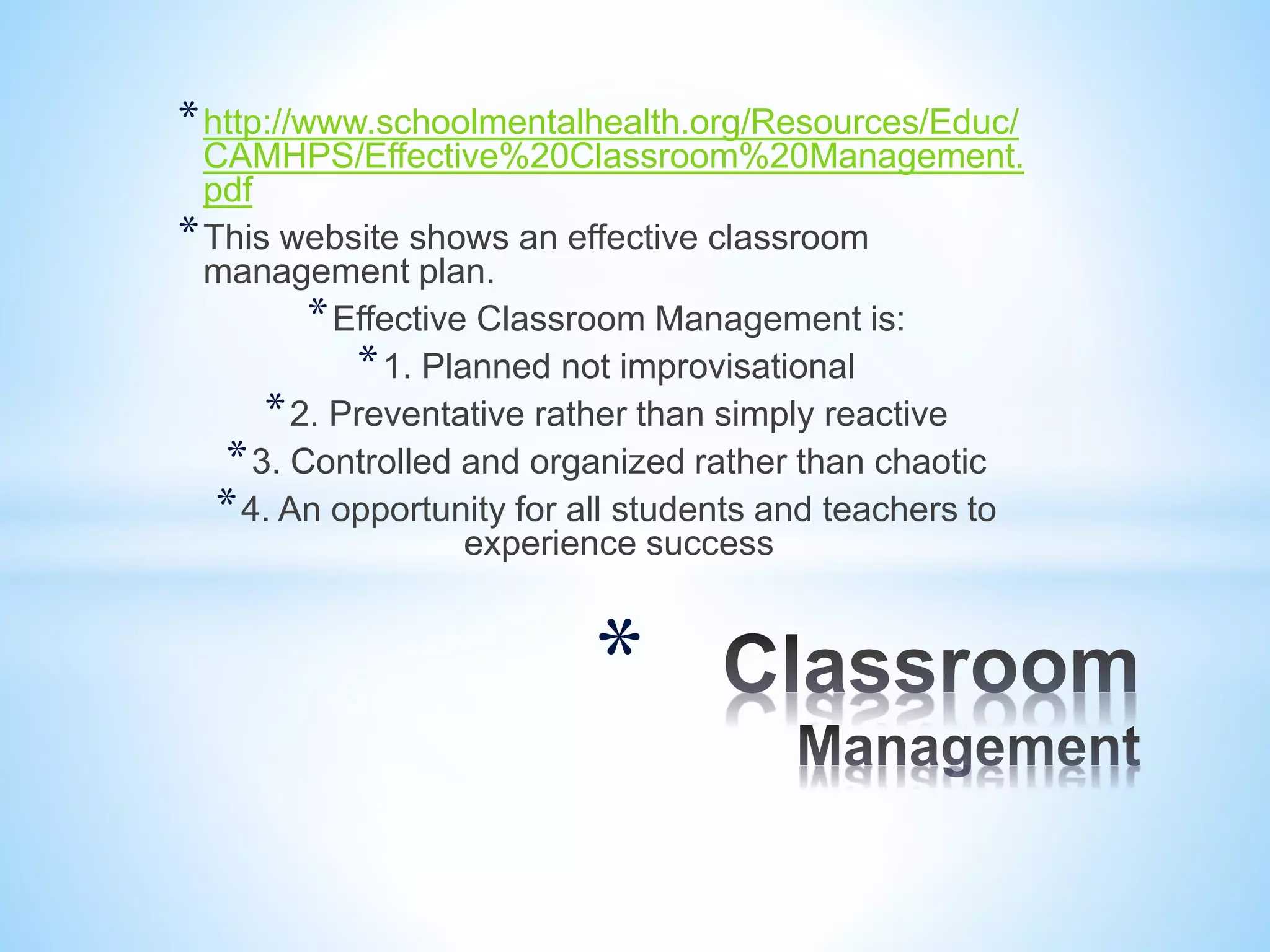 * http://www.schoolmentalhealth.org/Resources/Educ/CAMHPS/Effective%20Classroom%20Management.pdf

* This website shows an effective classroom management plan.

* Effective Classroom Management is:

* 1. Planned not improvisational

* 2. Preventative rather than simply reactive

* 3. Controlled and organized rather than chaotic

* 4. An opportunity for all students and teachers to experience success

* Classroom Management